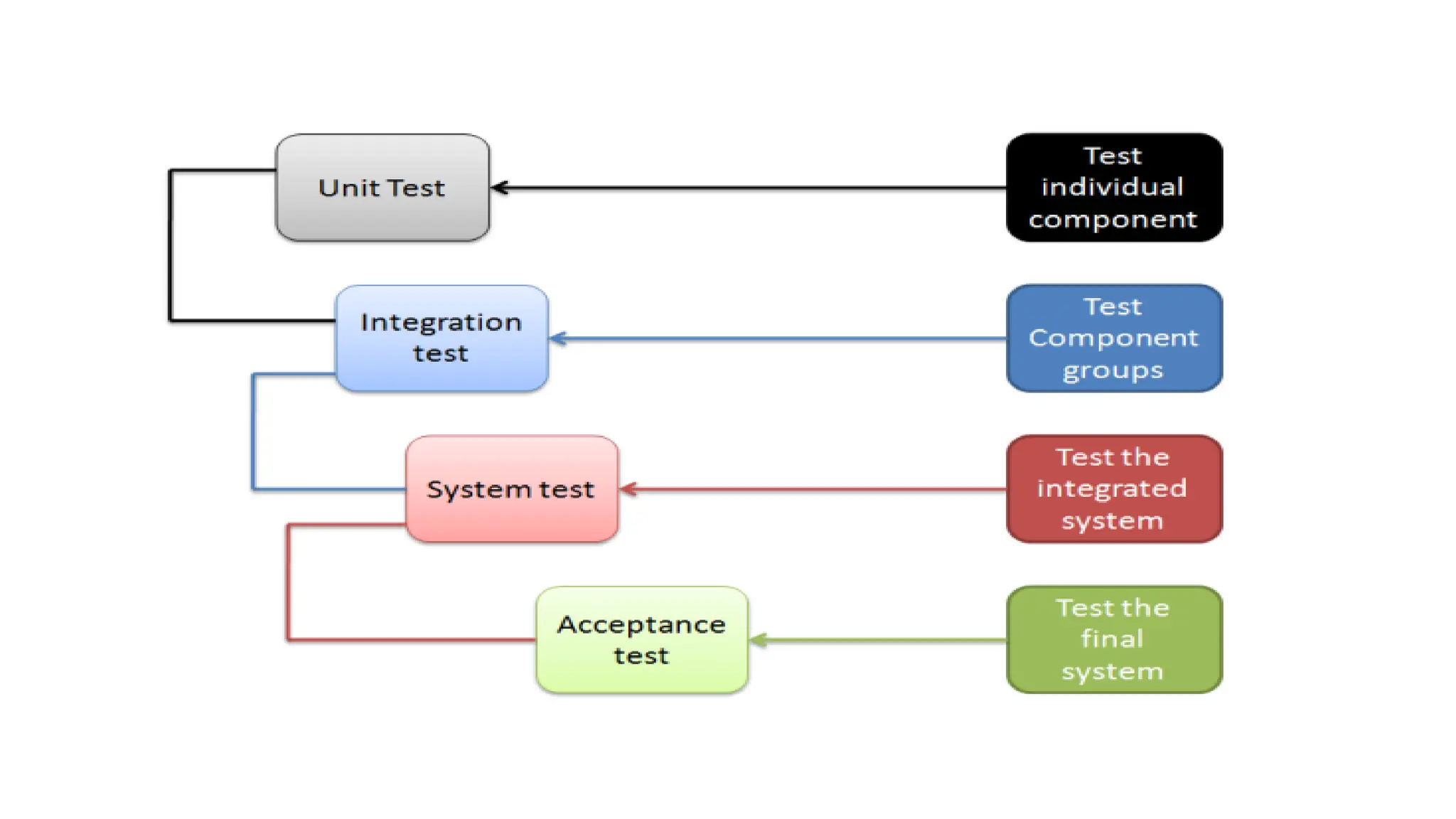 Unit Test

Test individual component

Integration test

Test Component groups

System test

Test the integrated system

Acceptance test

Test the final system